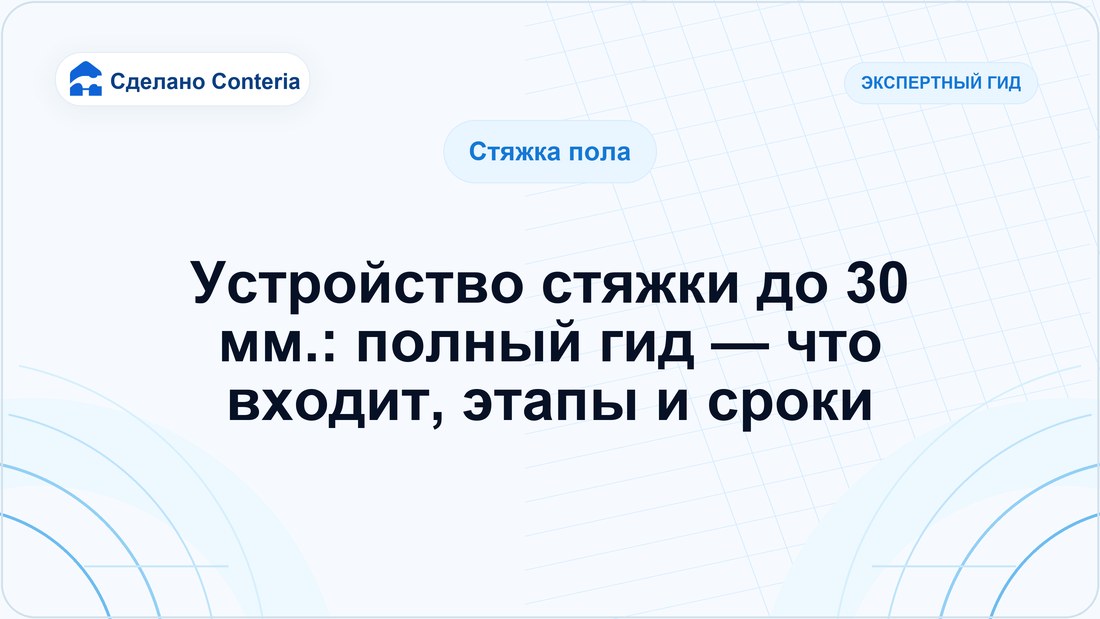 Сделано Conteria

ЭКСПЕРТНЫЙ ГИД

Стяжка пола

Устройство стяжки до 30 мм.: полный гид — что входит, этапы и сроки